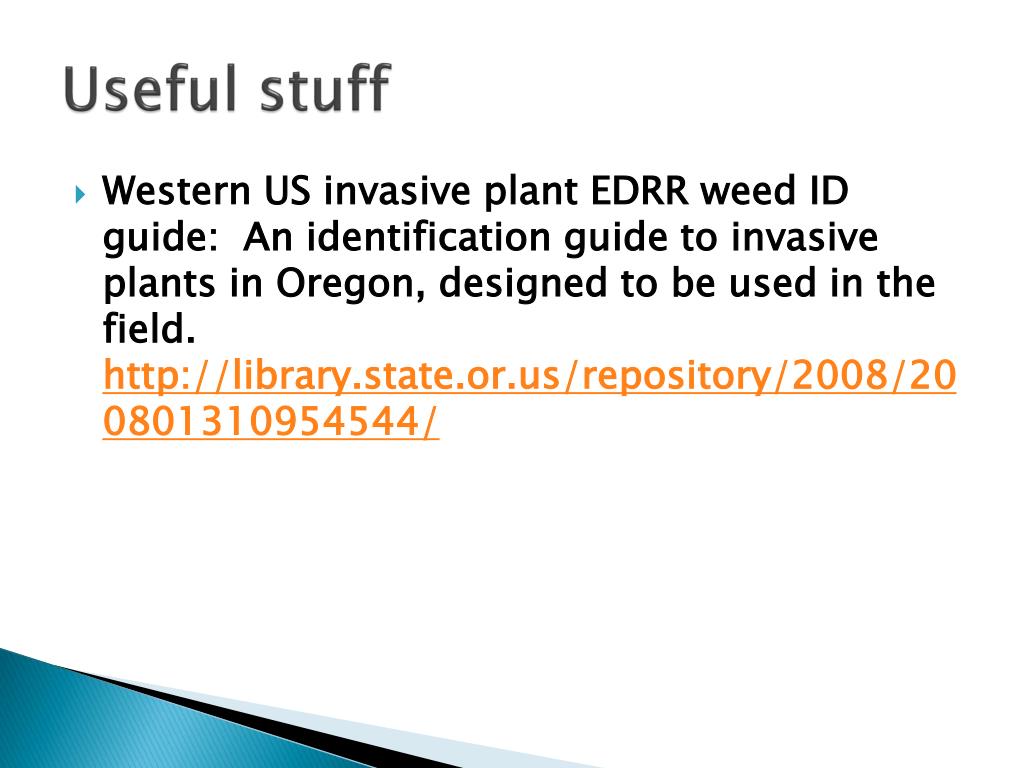 Useful stuff

Western US invasive plant EDRR weed ID guide:  An identification guide to invasive plants in Oregon, designed to be used in the field. http://library.state.or.us/repository/2008/200801310954544/